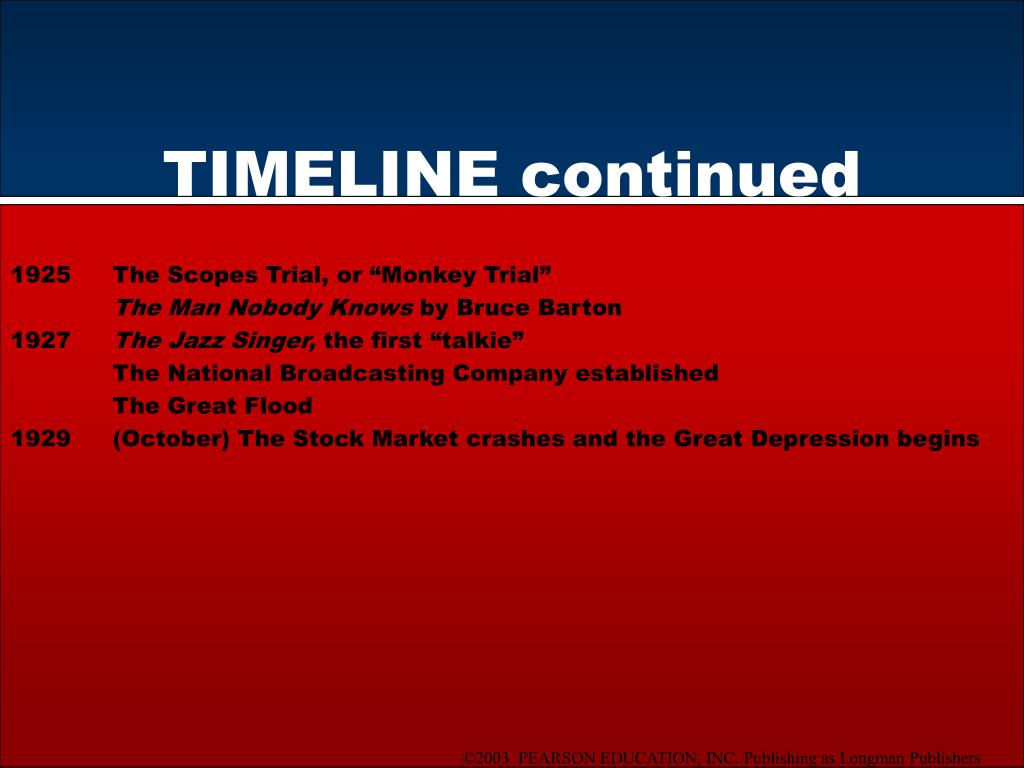 TIMELINE continued

1925 The Scopes Trial, or “Monkey Trial”
The Man Nobody Knows by Bruce Barton
1927 The Jazz Singer, the first “talkie”
The National Broadcasting Company established
The Great Flood
1929 (October) The Stock Market crashes and the Great Depression begins

©2003 PEARSON EDUCATION, INC. Publishing as Longman Publishers